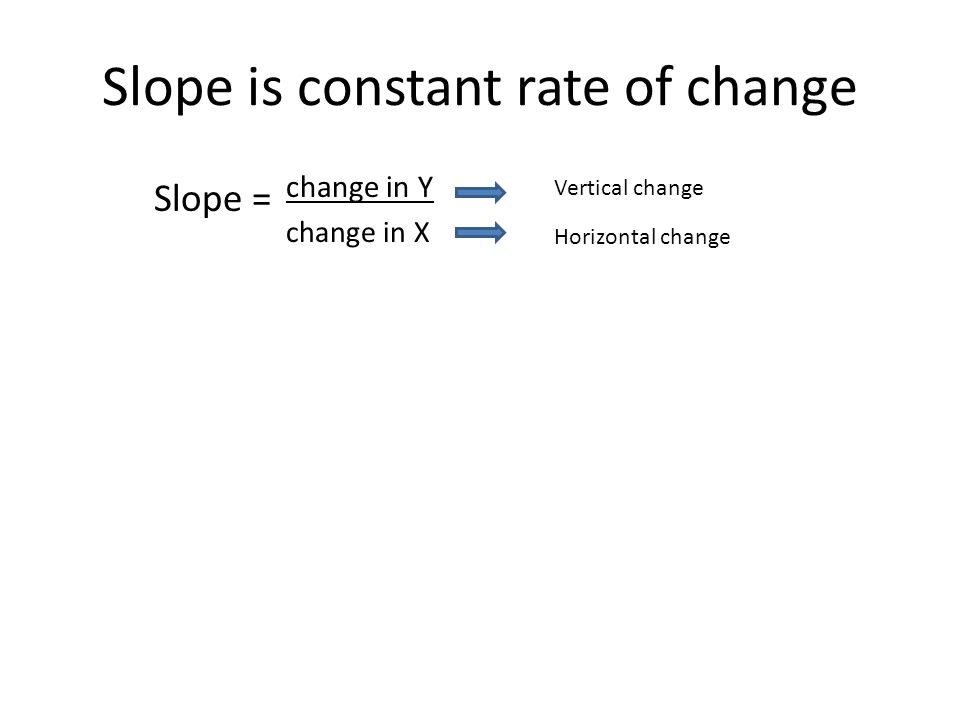 Slope is constant rate of change

Slope = $\frac{\text{change in Y}}{\text{change in X}}$

Vertical change

Horizontal change